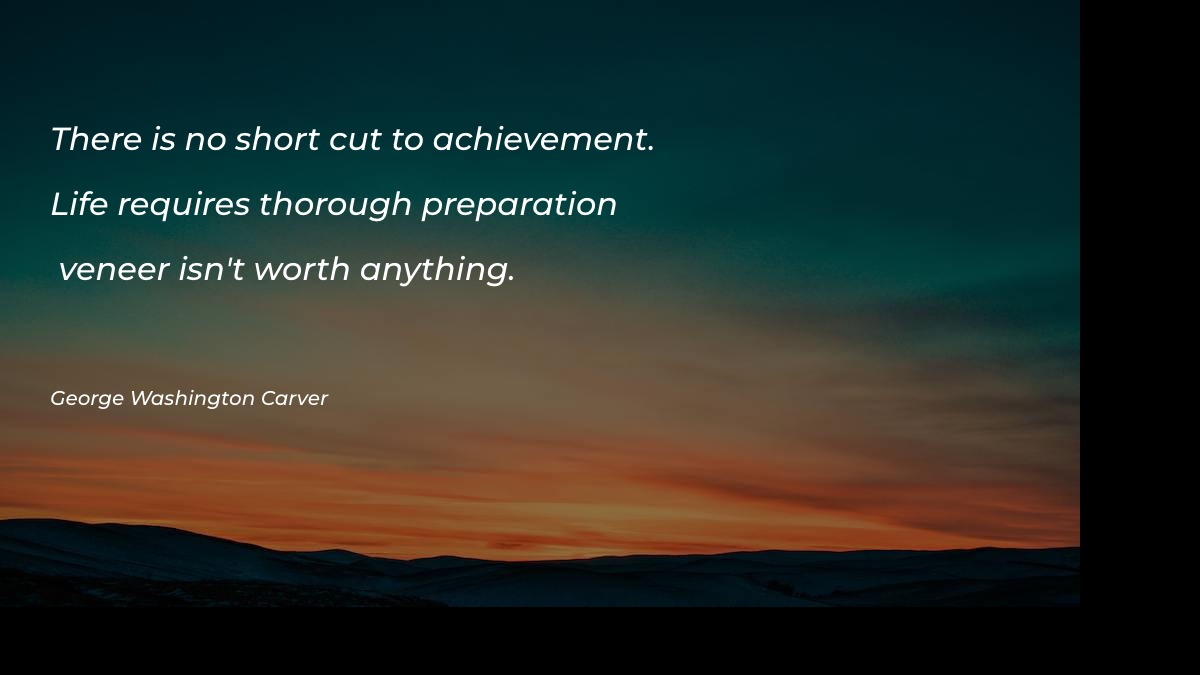 There is no short cut to achievement.

Life requires thorough preparation

veneer isn't worth anything.

George Washington Carver